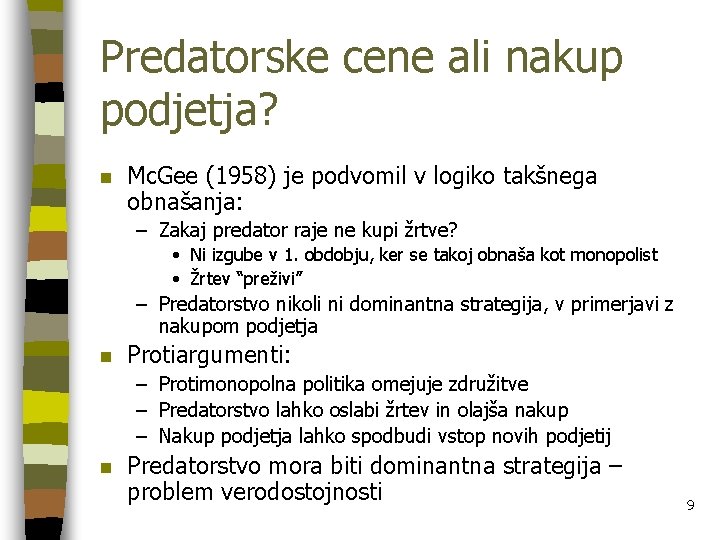 Predatorske cene ali nakup podjetja?

McGee (1958) je podvomil v logiko takšnega obnašanja:

– Zakaj predator raje ne kupi žrtve?
  • Ni izgube v 1. obdobju, ker se takoj obnaša kot monopolist
  • Žrtev "preživi"
– Predatorstvo nikoli ni dominantna strategija, v primerjavi z nakupom podjetja

Protiargumenti:

– Protimonopolna politika omejuje združitve
– Predatorstvo lahko oslabi žrtev in olajša nakup
– Nakup podjetja lahko spodbudi vstop novih podjetij

Predatorstvo mora biti dominantna strategija – problem verodostojnosti

9